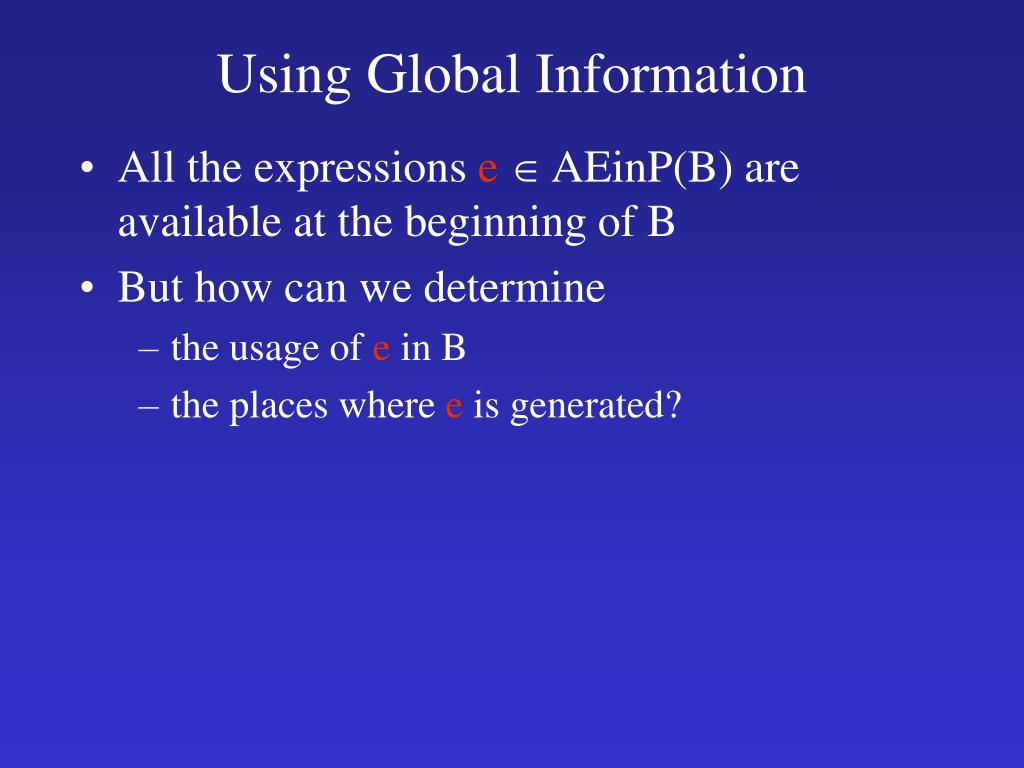 Using Global Information

• All the expressions e $\in$ AEinP(B) are available at the beginning of B

• But how can we determine

– the usage of e in B

– the places where e is generated?